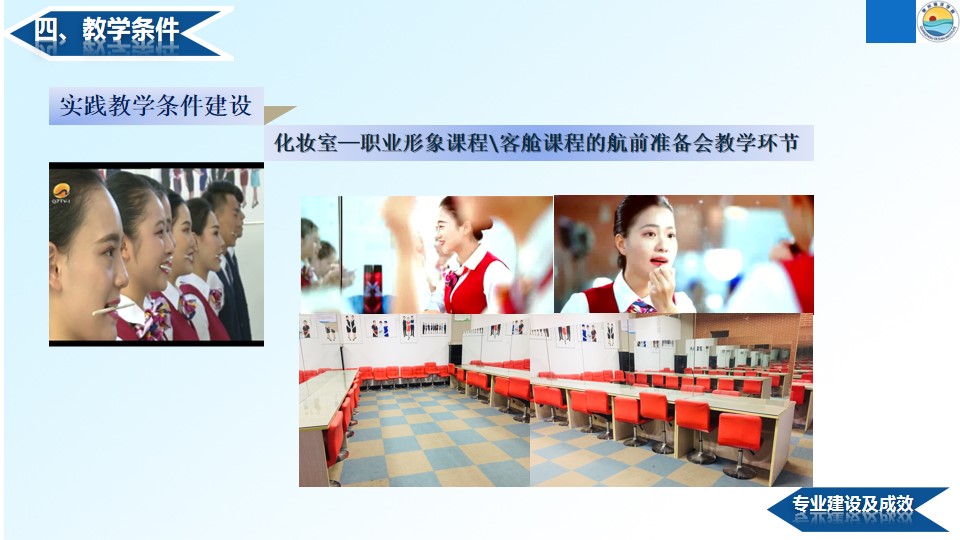 四、教学条件

实践教学条件建设

化妆室—职业形象课程\客舱课程的航前准备会教学环节

专业建设及成效